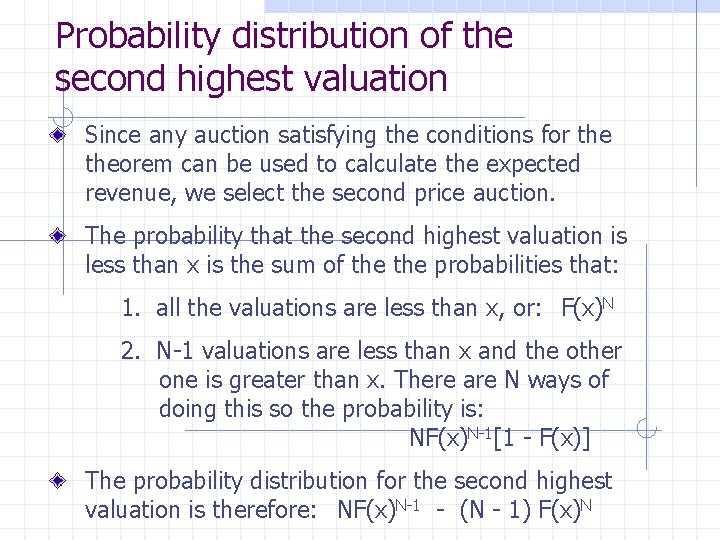 Probability distribution of the second highest valuation

Since any auction satisfying the conditions for the theorem can be used to calculate the expected revenue, we select the second price auction.

The probability that the second highest valuation is less than x is the sum of the the probabilities that:

1. all the valuations are less than x, or: $F(x)^N$

2. N-1 valuations are less than x and the other one is greater than x. There are N ways of doing this so the probability is: $NF(x)^{N-1}[1 - F(x)]$

The probability distribution for the second highest valuation is therefore: $NF(x)^{N-1} - (N - 1) F(x)^N$